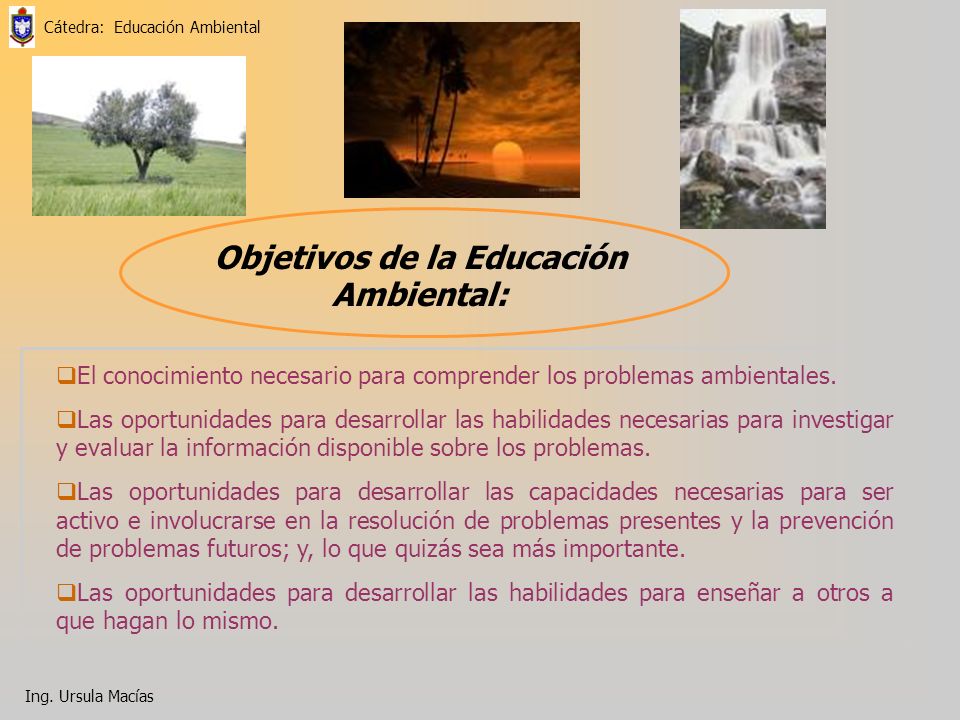 Cátedra: Educación Ambiental

Objetivos de la Educación Ambiental:

❑El conocimiento necesario para comprender los problemas ambientales.

❑Las oportunidades para desarrollar las habilidades necesarias para investigar y evaluar la información disponible sobre los problemas.

❑Las oportunidades para desarrollar las capacidades necesarias para ser activo e involucrarse en la resolución de problemas presentes y la prevención de problemas futuros; y, lo que quizás sea más importante.

❑Las oportunidades para desarrollar las habilidades para enseñar a otros a que hagan lo mismo.

Ing. Ursula Macías